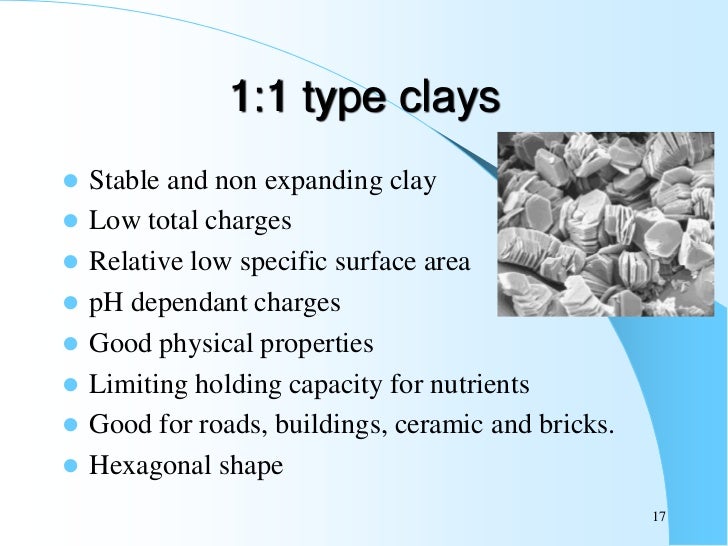 1:1 type clays

- Stable and non expanding clay
- Low total charges
- Relative low specific surface area
- pH dependant charges
- Good physical properties
- Limiting holding capacity for nutrients
- Good for roads, buildings, ceramic and bricks.
- Hexagonal shape

17